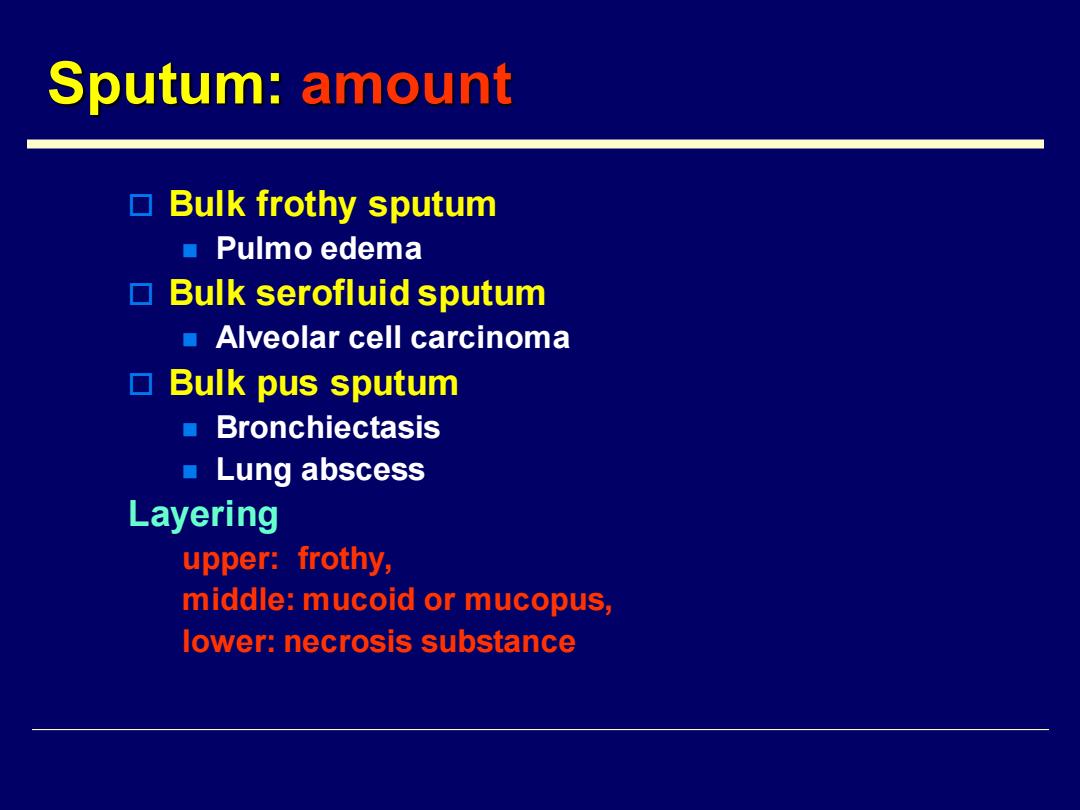 Sputum: amount

- Bulk frothy sputum
  - Pulmo edema
- Bulk serofluid sputum
  - Alveolar cell carcinoma
- Bulk pus sputum
  - Bronchiectasis
  - Lung abscess

Layering
upper: frothy,
middle: mucoid or mucopus,
lower: necrosis substance